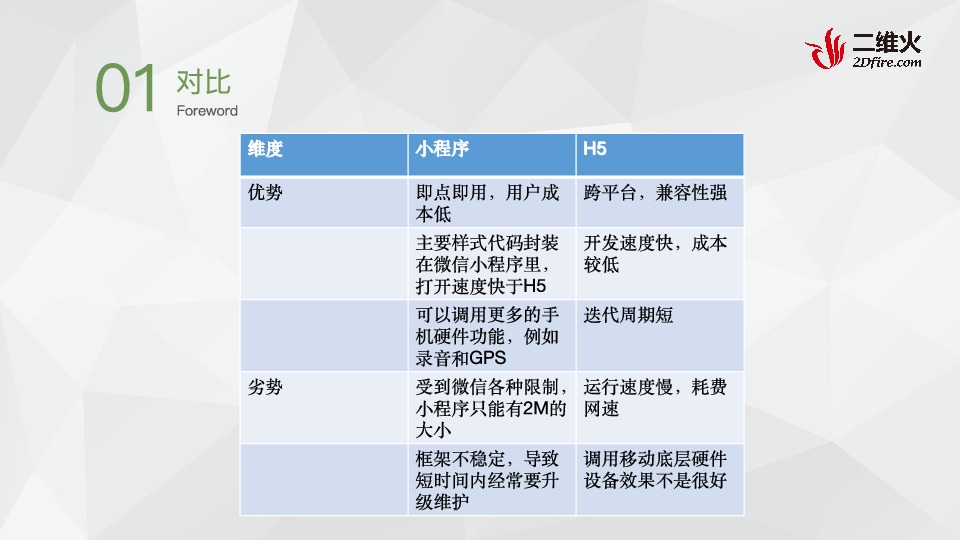 二维火
2Dfire.com

01 对比
Foreword

| 维度 | 小程序 | H5 |
|---|---|---|
| 优势 | 即点即用，用户成本低 | 跨平台，兼容性强 |
| | 主要样式代码封装在微信小程序里，打开速度快于H5 | 开发速度快，成本较低 |
| | 可以调用更多的手机硬件功能，例如录音和GPS | 迭代周期短 |
| 劣势 | 受到微信各种限制，小程序只能有2M的大小 | 运行速度慢，耗费网速 |
| | 框架不稳定，导致短时间内经常要升级维护 | 调用移动底层硬件设备效果不是很好 |